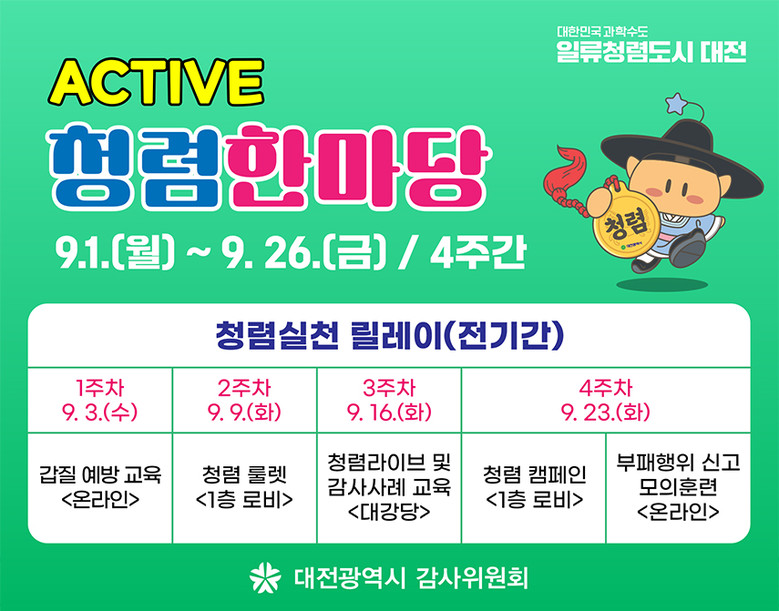 대한민국 과학수도
일류청렴도시 대전

ACTIVE
청렴한마당
9.1.(월) ~ 9. 26.(금) / 4주간

청렴
대전광역시

청렴실천 릴레이(전기간)

| 1주차 9. 3.(수) | 2주차 9. 9.(화) | 3주차 9. 16.(화) | 4주차 9. 23.(화) | |
|---|---|---|---|---|
| 갑질 예방 교육 <온라인> | 청렴 룰렛 <1층 로비> | 청렴라이브 및 감사사례 교육 <대강당> | 청렴 캠페인 <1층 로비> | 부패행위 신고 모의훈련 <온라인> |

대전광역시 감사위원회